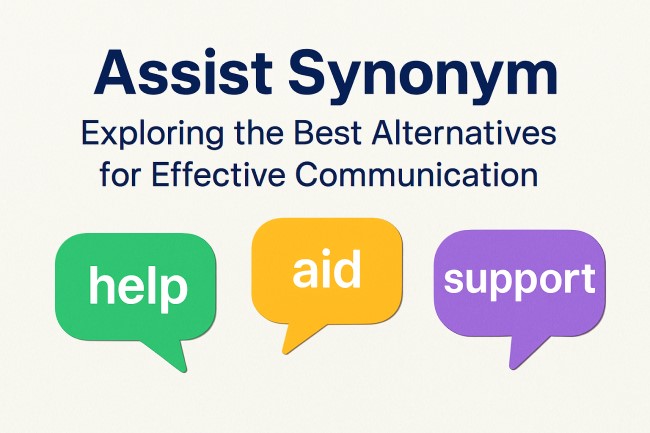 Assist Synonym
Exploring the Best Alternatives for Effective Communication

help

aid

support